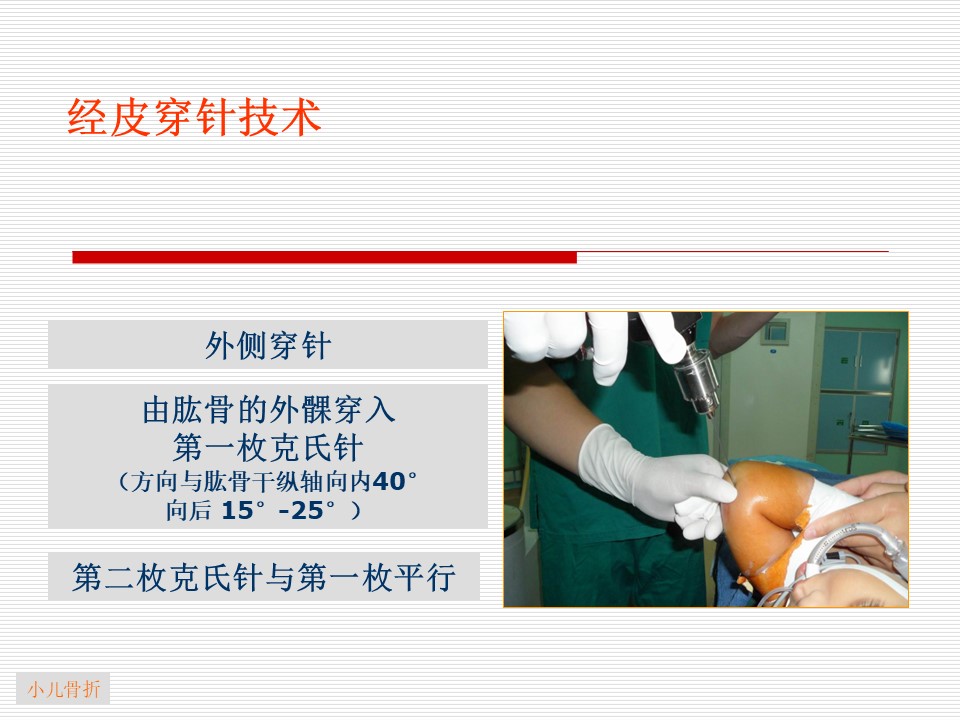 经皮穿针技术

外侧穿针

由肱骨的外髁穿入
第一枚克氏针
（方向与肱骨干纵轴向内40°
向后 15° -25° ）

第二枚克氏针与第一枚平行

小儿骨折